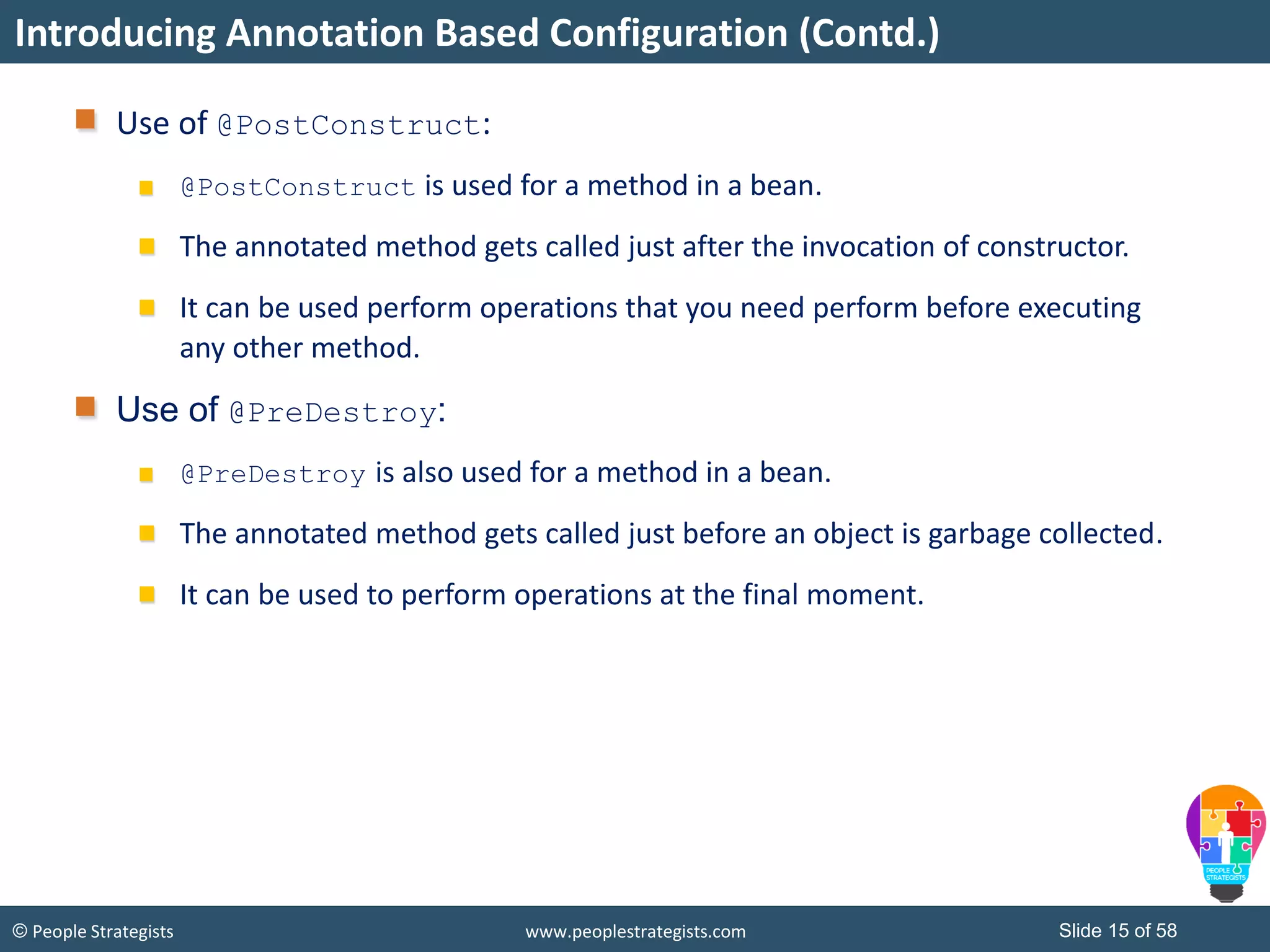 Introducing Annotation Based Configuration (Contd.)

Use of @PostConstruct:

@PostConstruct is used for a method in a bean.

The annotated method gets called just after the invocation of constructor.

It can be used perform operations that you need perform before executing any other method.

Use of @PreDestroy:

@PreDestroy is also used for a method in a bean.

The annotated method gets called just before an object is garbage collected.

It can be used to perform operations at the final moment.

PEOPLE STRATEGISTS

© People Strategists

www.peoplestrategists.com

Slide 15 of 58